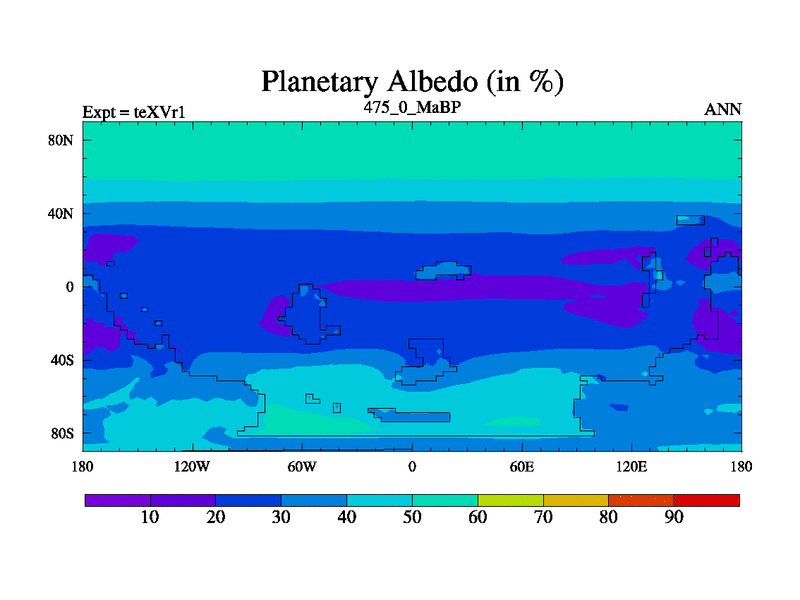 Planetary Albedo (in %)

Expt = teXVr1
475_0_MaBP
ANN

80N
40N
0
40S
80S

180
120W
60W
0
60E
120E
180

10
20
30
40
50
60
70
80
90